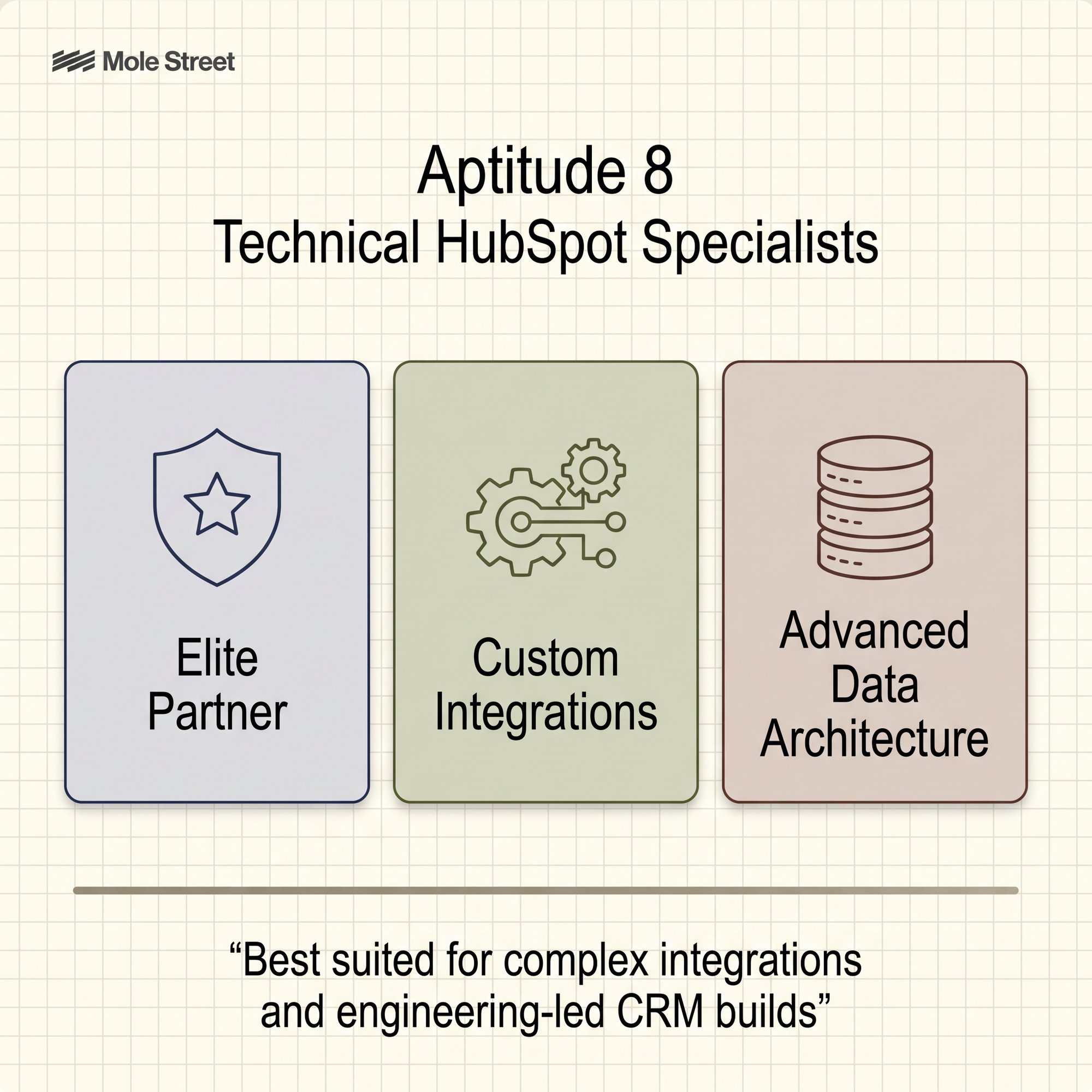 Mole Street

Aptitude 8
Technical HubSpot Specialists

Elite Partner

Custom Integrations

Advanced Data Architecture

“Best suited for complex integrations and engineering-led CRM builds”